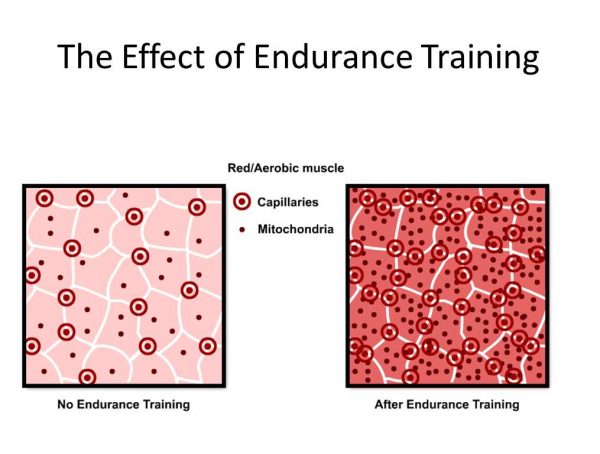 The Effect of Endurance Training

Red/Aerobic muscle

Capillaries

Mitochondria

No Endurance Training

After Endurance Training